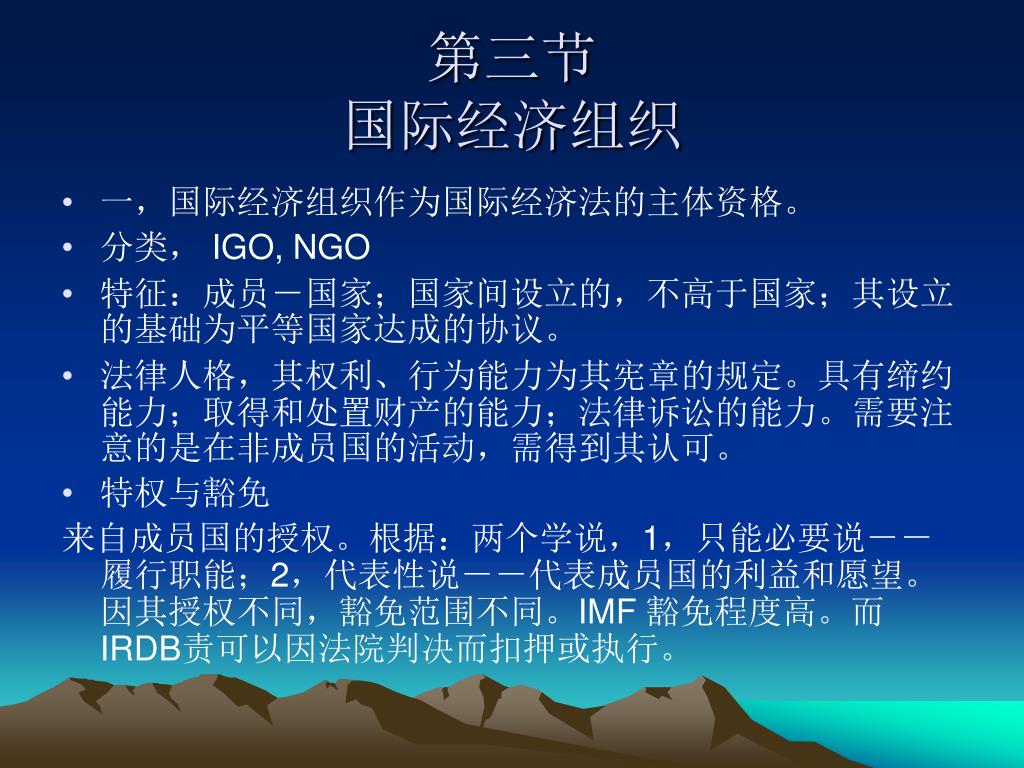 第三节
国际经济组织

• 一，国际经济组织作为国际经济法的主体资格。
• 分类， IGO, NGO
• 特征：成员－国家；国家间设立的，不高于国家；其设立的基础为平等国家达成的协议。
• 法律人格，其权利、行为能力为其宪章的规定。具有缔约能力；取得和处置财产的能力；法律诉讼的能力。需要注意的是在非成员国的活动，需得到其认可。
• 特权与豁免

来自成员国的授权。根据：两个学说，1，只能必要说－－履行职能；2，代表性说－－代表成员国的利益和愿望。因其授权不同，豁免范围不同。IMF 豁免程度高。而IRDB责可以因法院判决而扣押或执行。